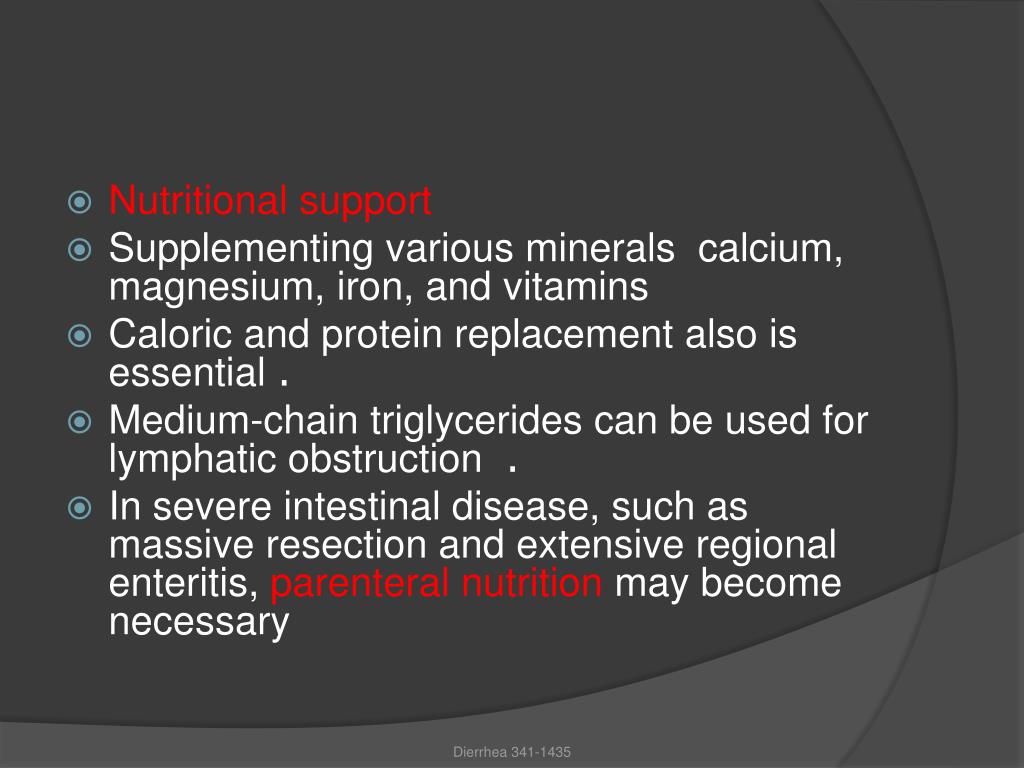 Nutritional support
Supplementing various minerals calcium, magnesium, iron, and vitamins
Caloric and protein replacement also is essential .
Medium-chain triglycerides can be used for lymphatic obstruction .
In severe intestinal disease, such as massive resection and extensive regional enteritis, parenteral nutrition may become necessary

Dierrhea 341-1435